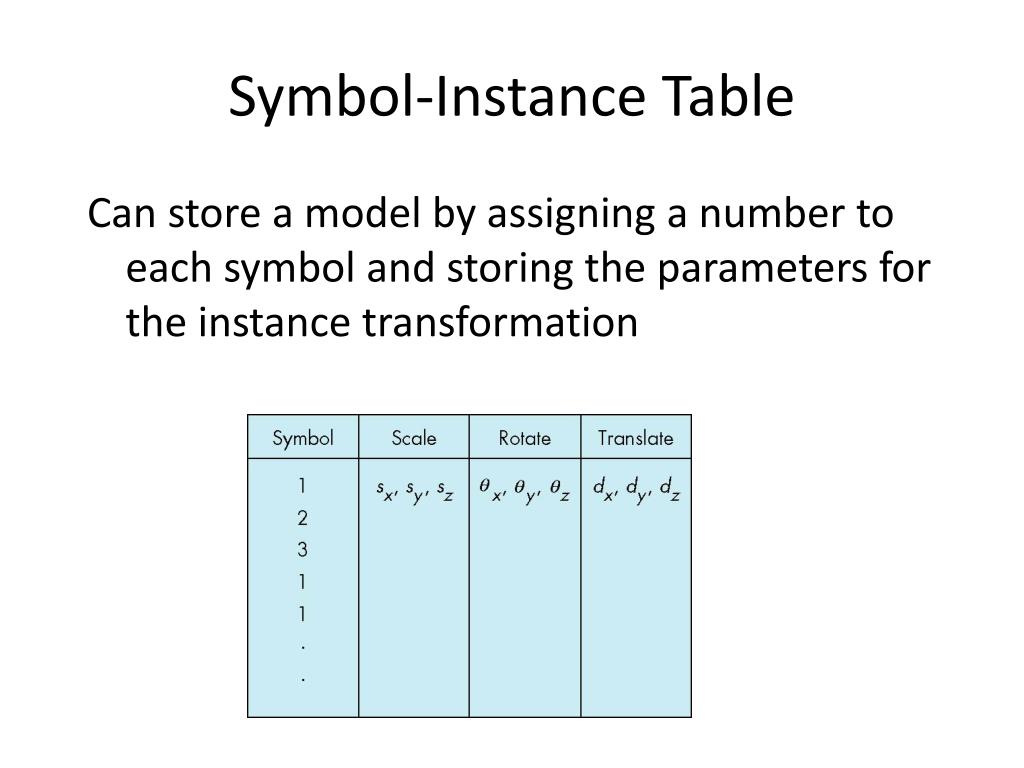 Symbol-Instance Table

Can store a model by assigning a number to each symbol and storing the parameters for the instance transformation

| Symbol | Scale | Rotate | Translate |
|---|---|---|---|
| 1 | $s_x, s_y, s_z$ | $\theta_x, \theta_y, \theta_z$ | $d_x, d_y, d_z$ |
| 2 | | | |
| 3 | | | |
| 1 | | | |
| 1 | | | |
| . | | | |
| . | | | |